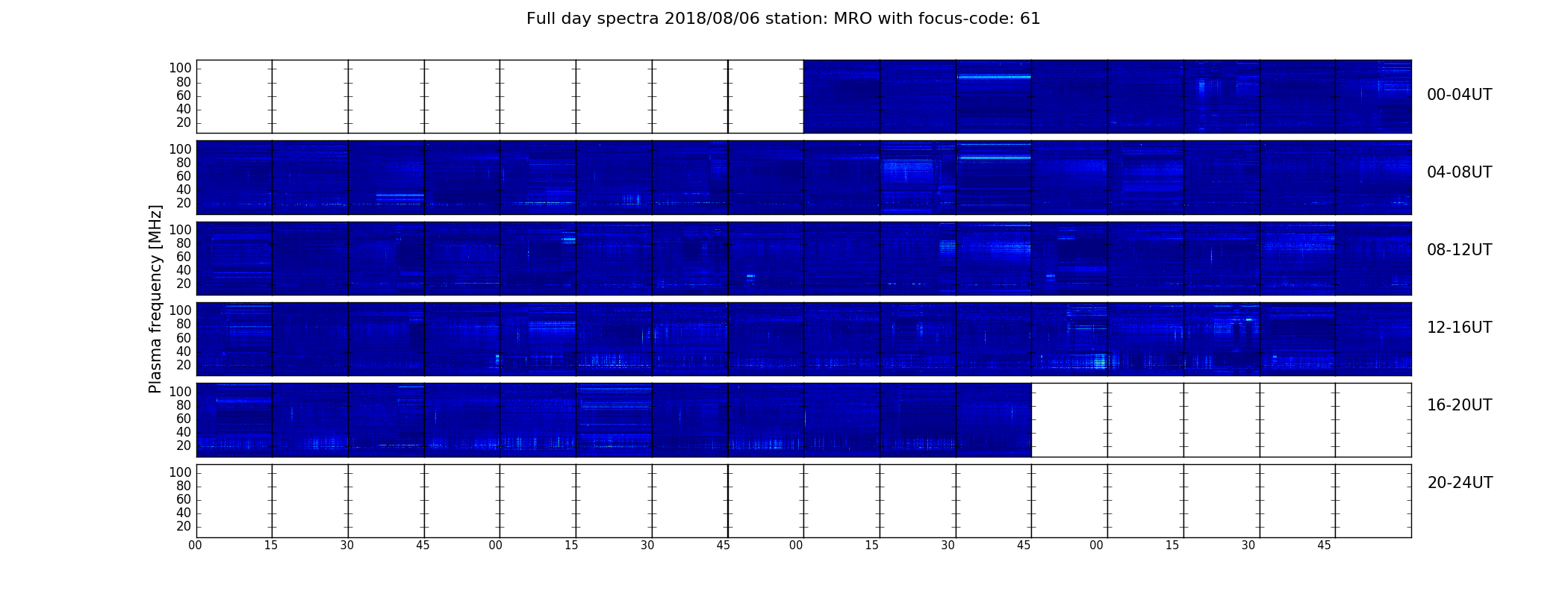 Full day spectra 2018/08/06 station: MRO with focus-code: 61

Plasma frequency [MHz]

100
80
60
40
20

00-04UT

100
80
60
40
20

04-08UT

100
80
60
40
20

08-12UT

100
80
60
40
20

12-16UT

100
80
60
40
20

16-20UT

100
80
60
40
20

20-24UT

00 15 30 45 00 15 30 45 00 15 30 45 00 15 30 45